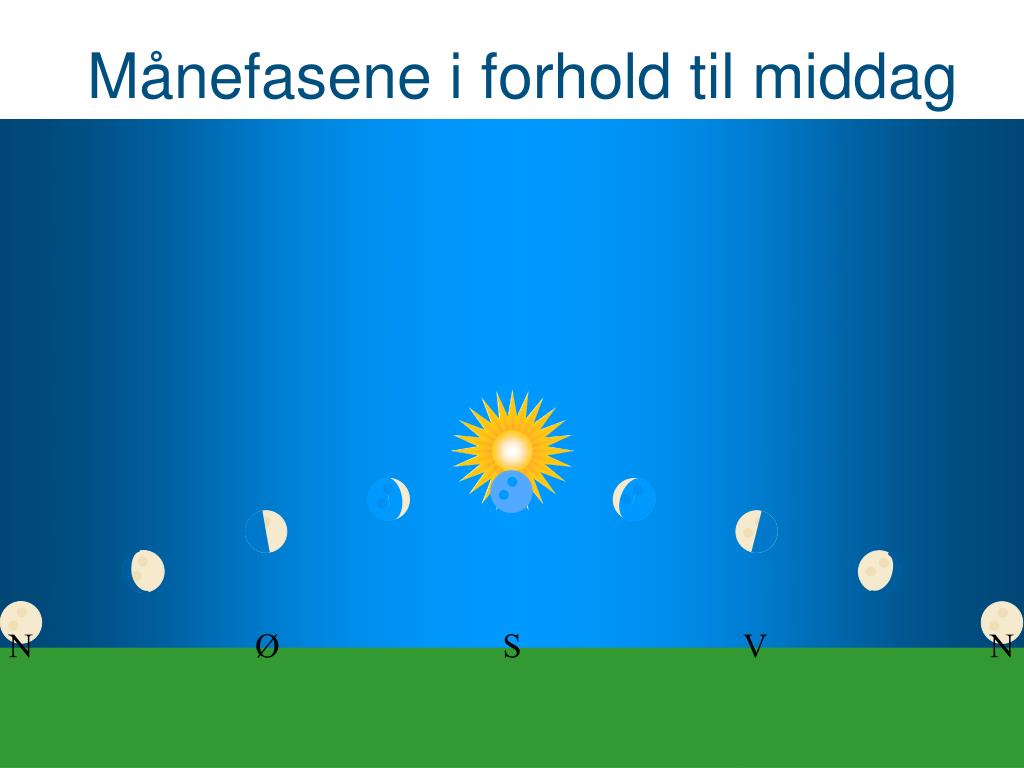 Månefasene i forhold til middag

N Ø S V N